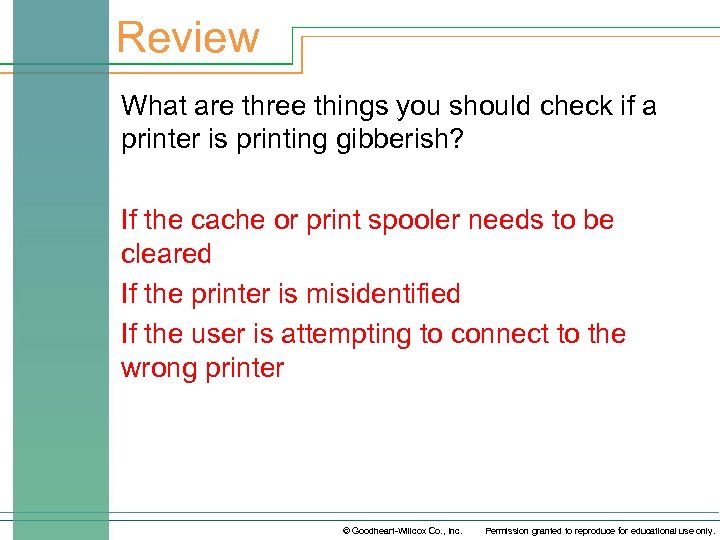 Review

What are three things you should check if a printer is printing gibberish?

If the cache or print spooler needs to be cleared

If the printer is misidentified

If the user is attempting to connect to the wrong printer

© Goodheart-Willcox Co., Inc. Permission granted to reproduce for educational use only.